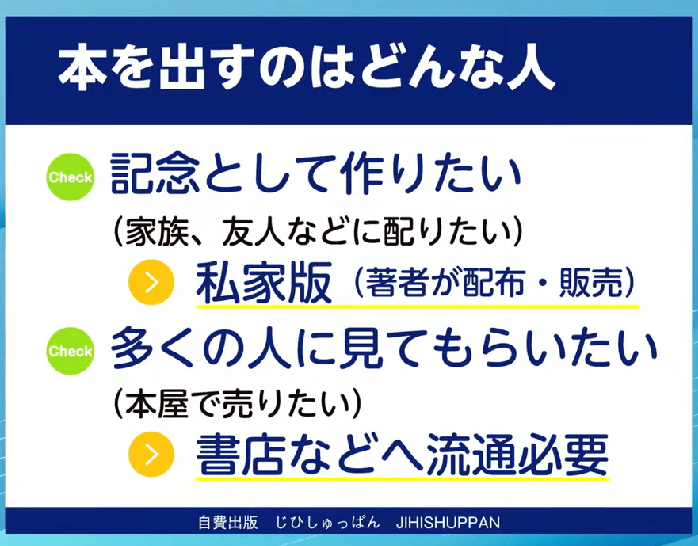 本を出すのはどんな人

Check 記念として作りたい
（家族、友人などに配りたい）
> 私家版（著者が配布・販売）

Check 多くの人に見てもらいたい
（本屋で売りたい）
> 書店などへ流通必要

自費出版　じひしゅっぱん　JIHISHUPPAN